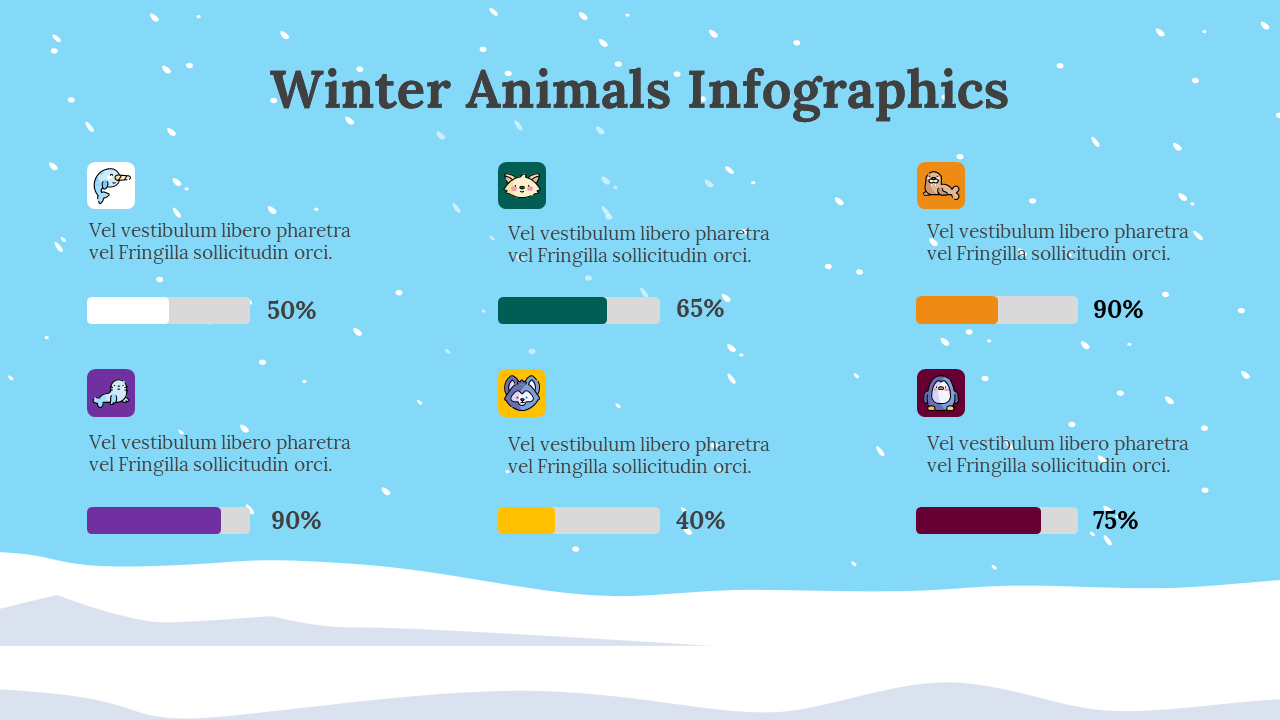 Winter Animals Infographics

Vel vestibulum libero pharetra vel Fringilla sollicitudin orci.

50%

Vel vestibulum libero pharetra vel Fringilla sollicitudin orci.

65%

Vel vestibulum libero pharetra vel Fringilla sollicitudin orci.

90%

Vel vestibulum libero pharetra vel Fringilla sollicitudin orci.

90%

Vel vestibulum libero pharetra vel Fringilla sollicitudin orci.

40%

Vel vestibulum libero pharetra vel Fringilla sollicitudin orci.

75%